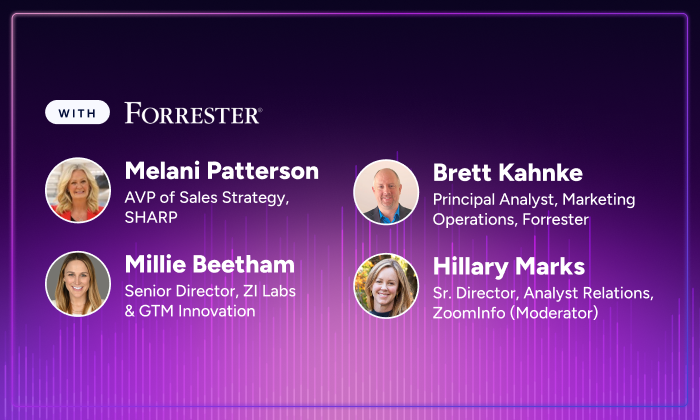 WITH FORRESTER®

Melani Patterson
AVP of Sales Strategy, SHARP

Millie Beetham
Senior Director, ZI Labs & GTM Innovation

Brett Kahnke
Principal Analyst, Marketing Operations, Forrester

Hillary Marks
Sr. Director, Analyst Relations, ZoomInfo (Moderator)